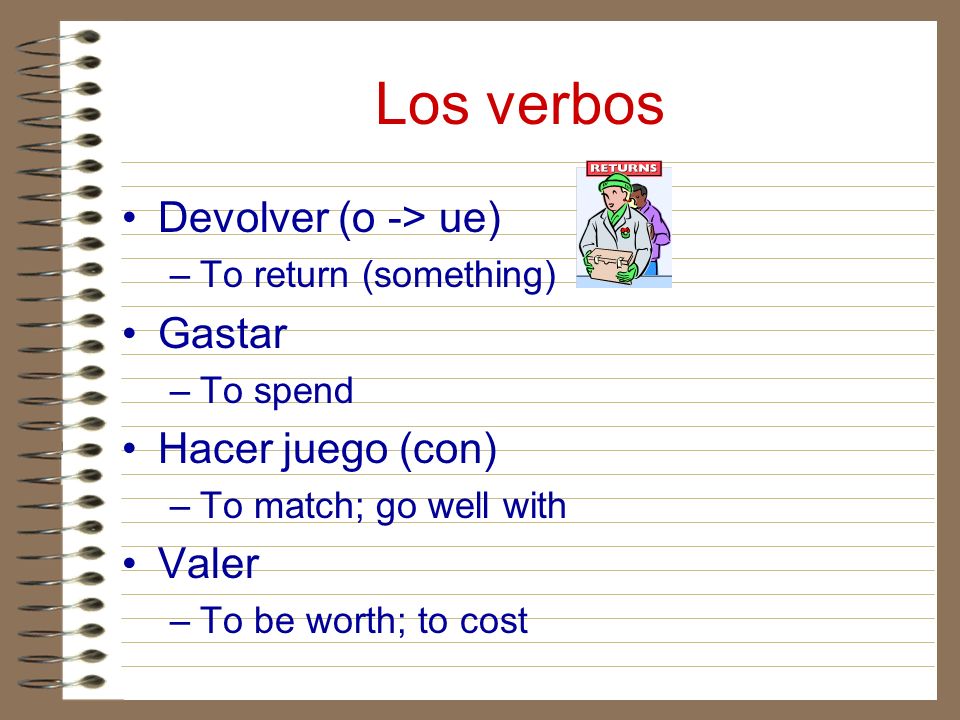 Los verbos

RETURNS

• Devolver (o -> ue)
– To return (something)
• Gastar
– To spend
• Hacer juego (con)
– To match; go well with
• Valer
– To be worth; to cost